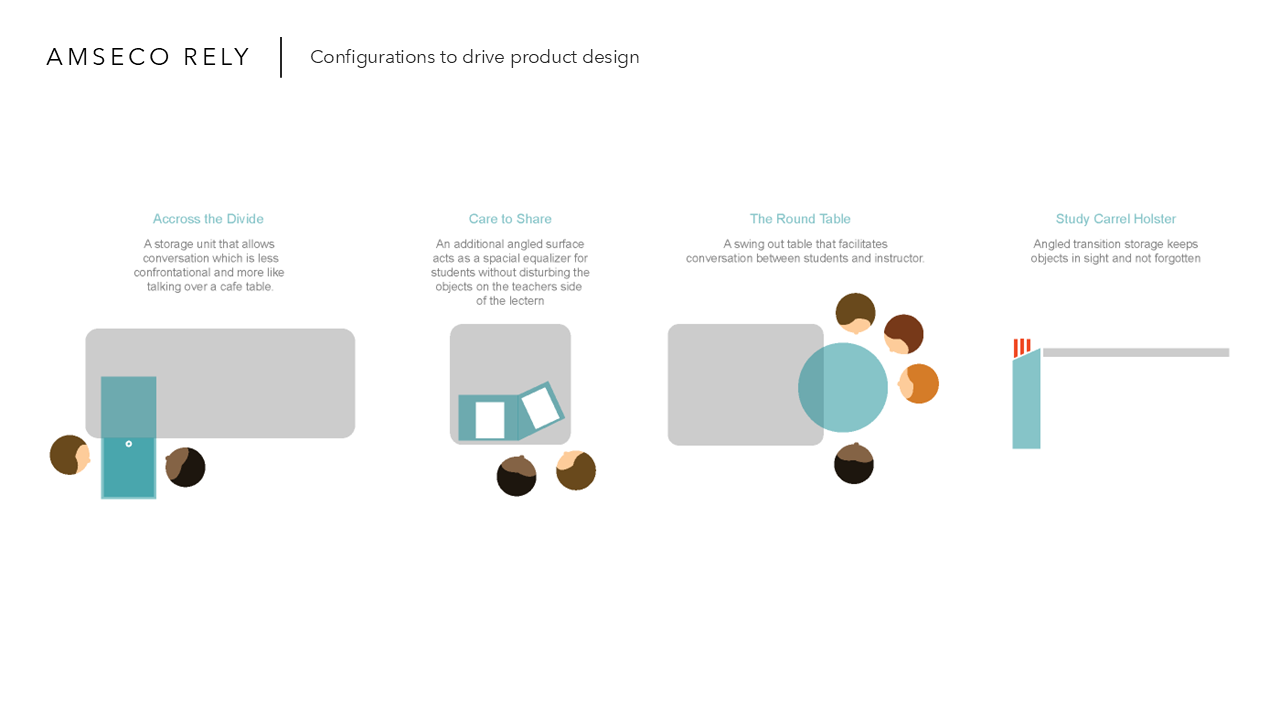 AMSECO RELY

Configurations to drive product design

Accross the Divide

A storage unit that allows conversation which is less confrontational and more like talking over a cafe table.

Care to Share

An additional angled surface acts as a spacial equalizer for students without disturbing the objects on the teachers side of the lectern

The Round Table

A swing out table that facilitates conversation between students and instructor.

Study Carrel Holster

Angled transition storage keeps objects in sight and not forgotten